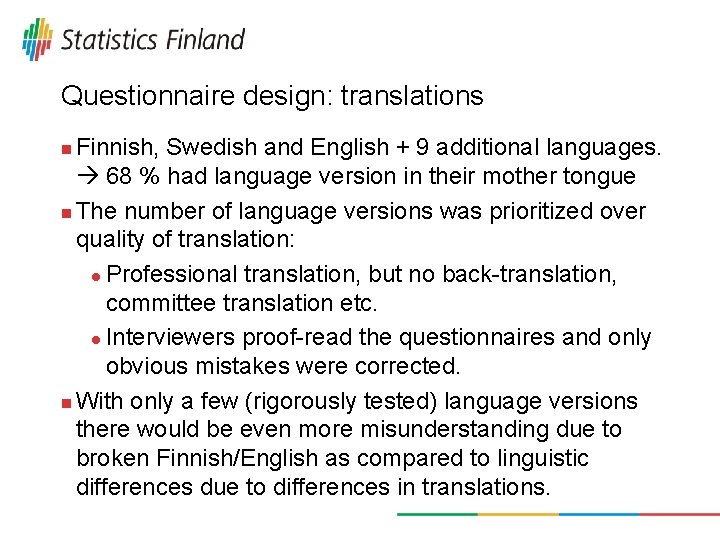 Statistics Finland

Questionnaire design: translations

Finnish, Swedish and English + 9 additional languages. → 68 % had language version in their mother tongue

The number of language versions was prioritized over quality of translation:

Professional translation, but no back-translation, committee translation etc.

Interviewers proof-read the questionnaires and only obvious mistakes were corrected.

With only a few (rigorously tested) language versions there would be even more misunderstanding due to broken Finnish/English as compared to linguistic differences due to differences in translations.